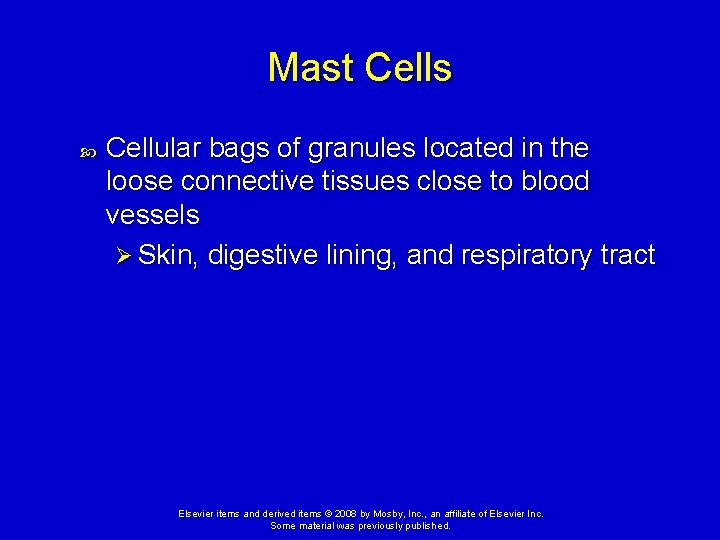 Mast Cells

Cellular bags of granules located in the loose connective tissues close to blood vessels

Skin, digestive lining, and respiratory tract

Elsevier items and derived items © 2008 by Mosby, Inc., an affiliate of Elsevier Inc.
Some material was previously published.